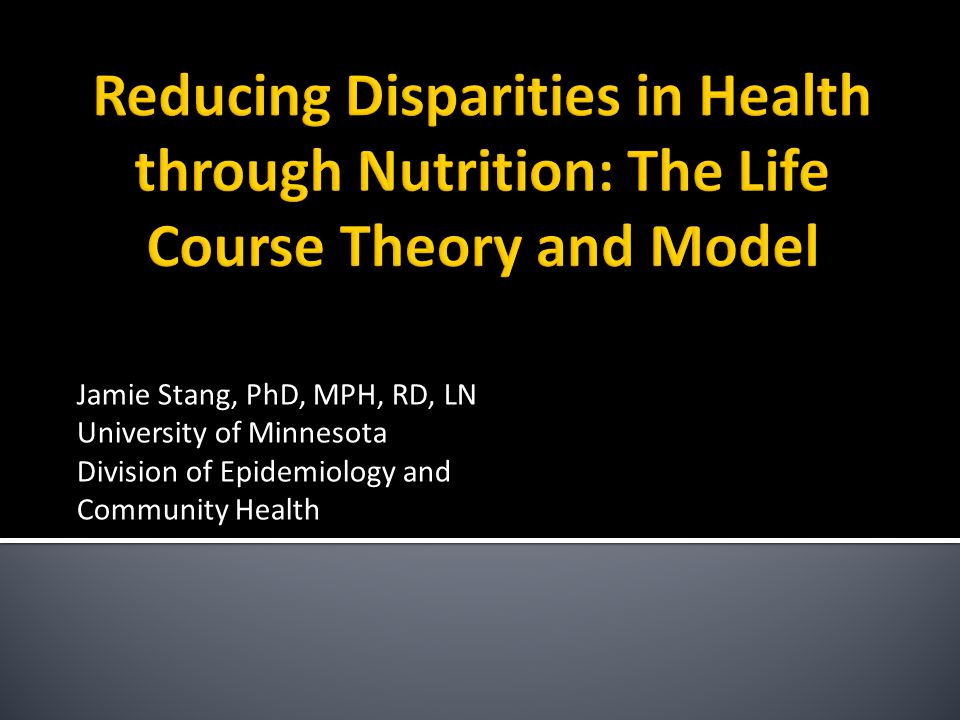 Reducing Disparities in Health through Nutrition: The Life Course Theory and Model

Jamie Stang, PhD, MPH, RD, LN
University of Minnesota
Division of Epidemiology and Community Health